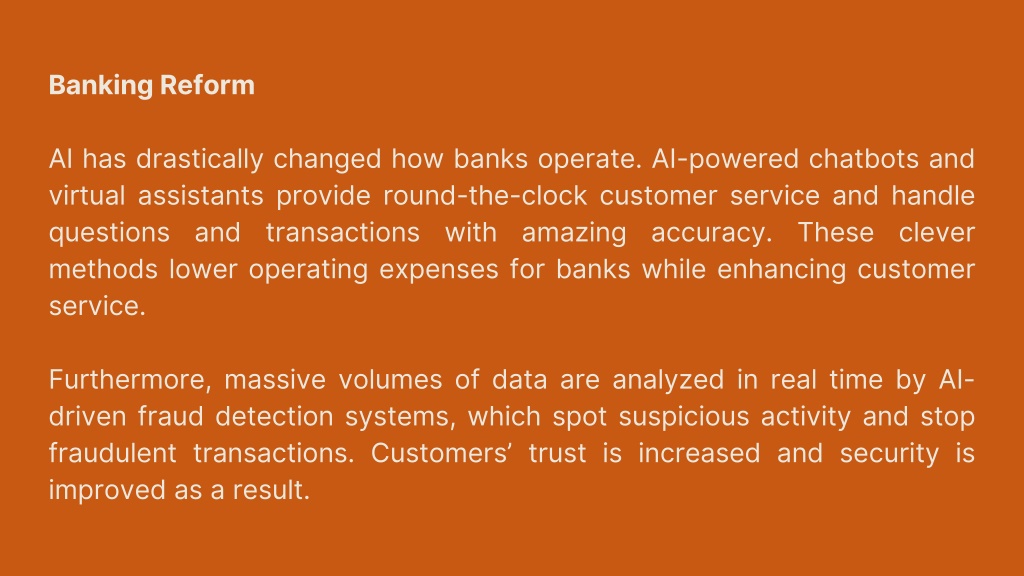 Banking Reform

AI has drastically changed how banks operate. AI-powered chatbots and virtual assistants provide round-the-clock customer service and handle questions and transactions with amazing accuracy. These clever methods lower operating expenses for banks while enhancing customer service.

Furthermore, massive volumes of data are analyzed in real time by AI-driven fraud detection systems, which spot suspicious activity and stop fraudulent transactions. Customers’ trust is increased and security is improved as a result.